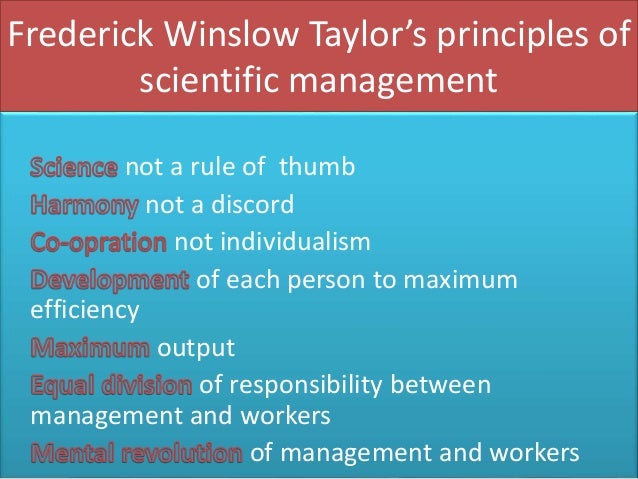 Frederick Winslow Taylor's principles of scientific management

Science not a rule of thumb
Harmony not a discord
Co-opration not individualism
Development of each person to maximum efficiency
Maximum output
Equal division of responsibility between management and workers
Mental revolution of management and workers